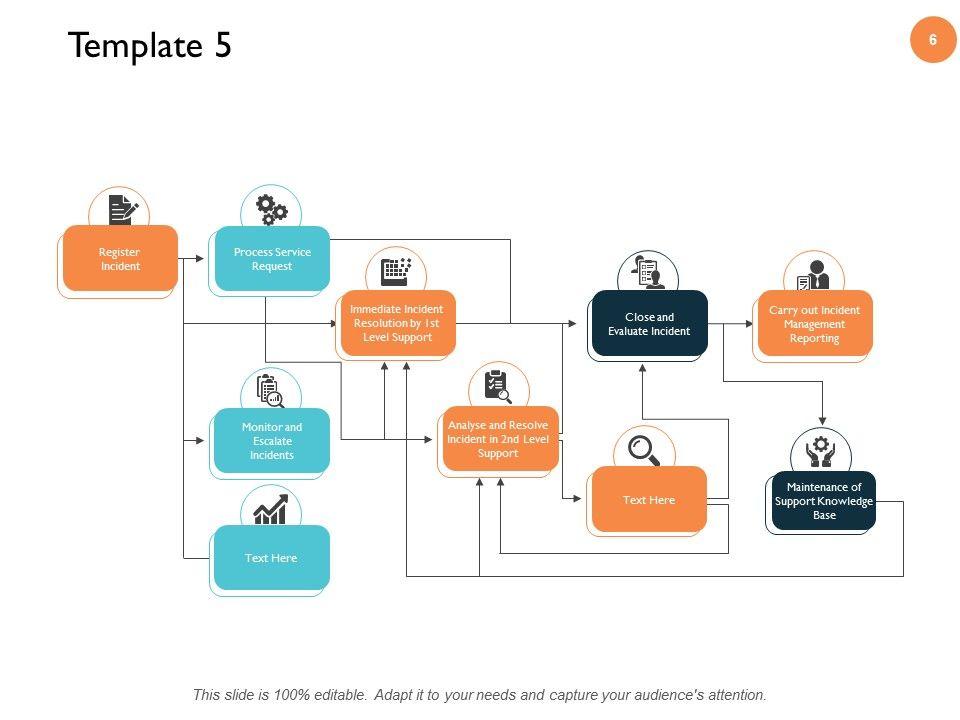 Template 5

6

Register Incident

Process Service Request

Immediate Incident Resolution by 1st Level Support

Close and Evaluate Incident

Carry out Incident Management Reporting

Monitor and Escalate Incidents

Analyse and Resolve Incident in 2nd Level Support

Text Here

Maintenance of Support Knowledge Base

Text Here

This slide is 100% editable. Adapt it to your needs and capture your audience's attention.